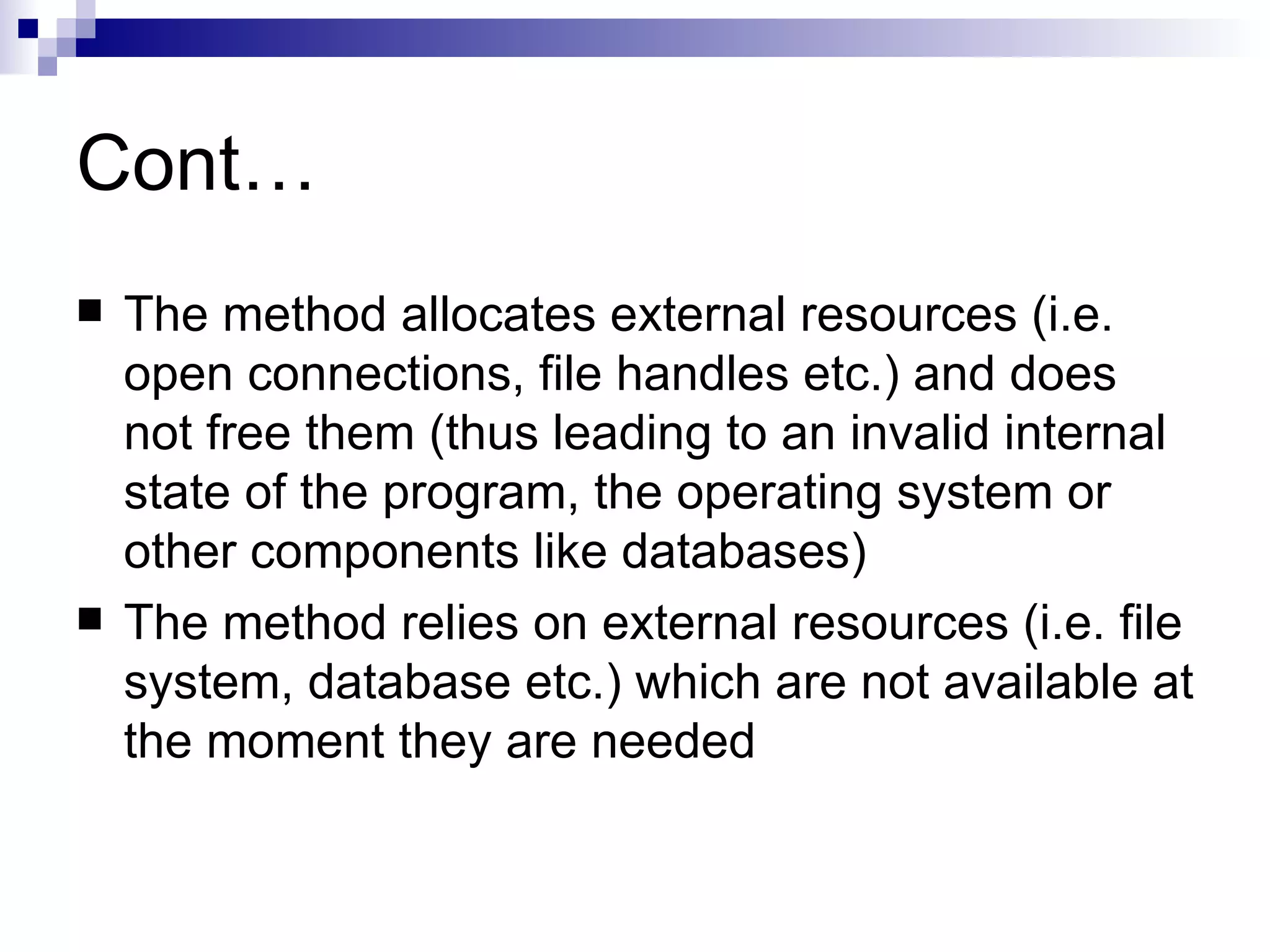 Cont…

■ The method allocates external resources (i.e. open connections, file handles etc.) and does not free them (thus leading to an invalid internal state of the program, the operating system or other components like databases)

■ The method relies on external resources (i.e. file system, database etc.) which are not available at the moment they are needed